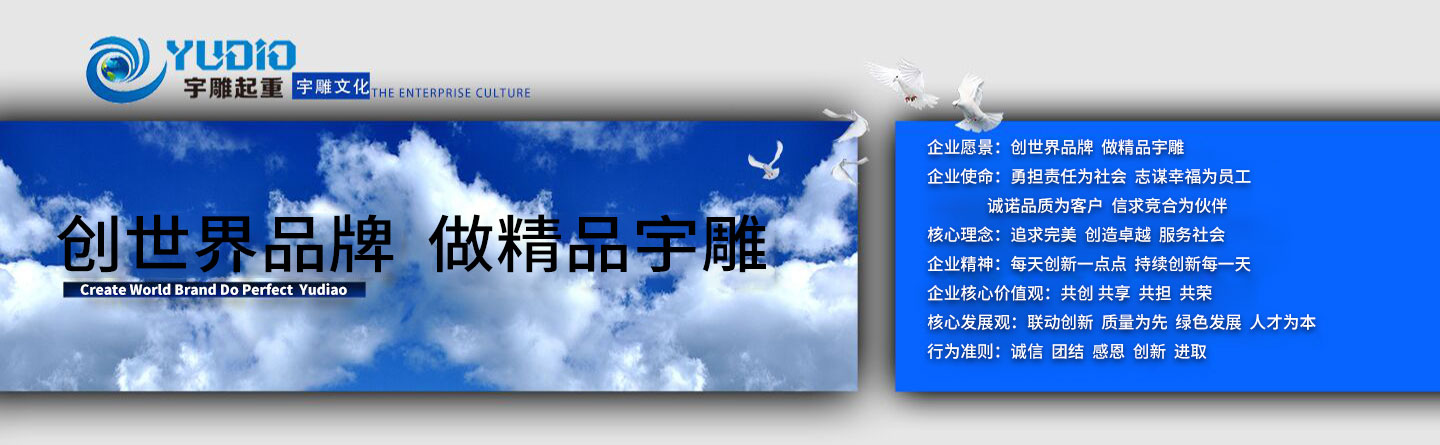 YUDIO
宇雕起重
宇雕文化 THE ENTERPRISE CULTURE

创世界品牌 做精品宇雕
Create World Brand Do Perfect Yudiao

企业愿景：创世界品牌 做精品宇雕
企业使命：勇担责任为社会 志谋幸福为员工
诚诺品质为客户 信求竞合为伙伴
核心理念：追求完美 创造卓越 服务社会
企业精神：每天创新一点点 持续创新每一天
企业核心价值观：共创 共享 共担 共荣
核心发展观：联动创新 质量为先 绿色发展 人才为本
行为准则：诚信 团结 感恩 创新 进取